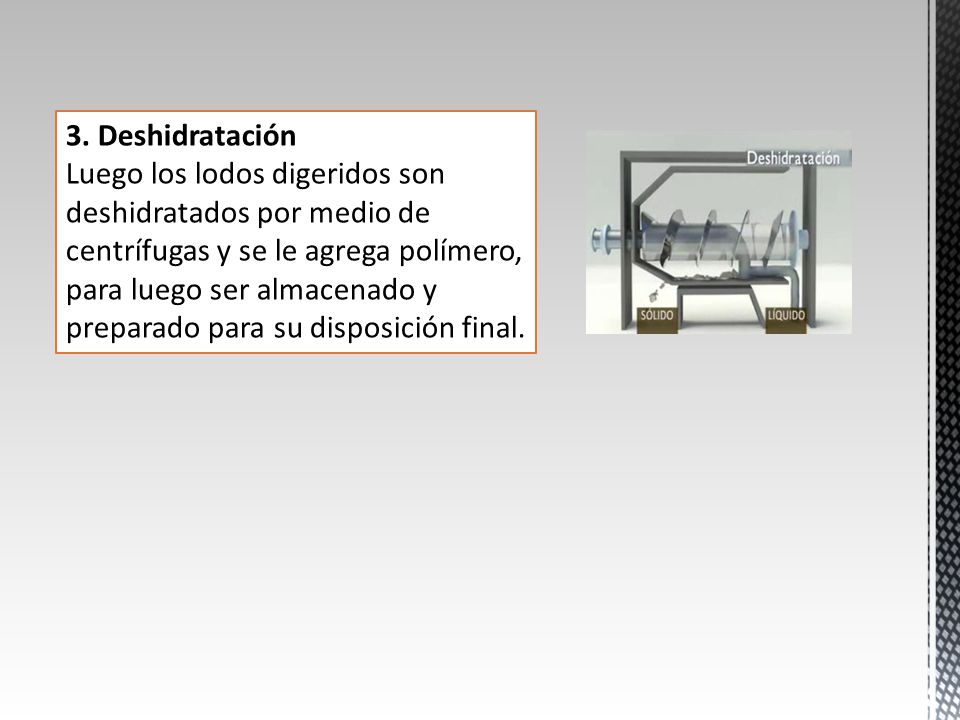 3. Deshidratación
Luego los lodos digeridos son deshidratados por medio de centrífugas y se le agrega polímero, para luego ser almacenado y preparado para su disposición final.

Deshidratación

SÓLIDO

LÍQUIDO